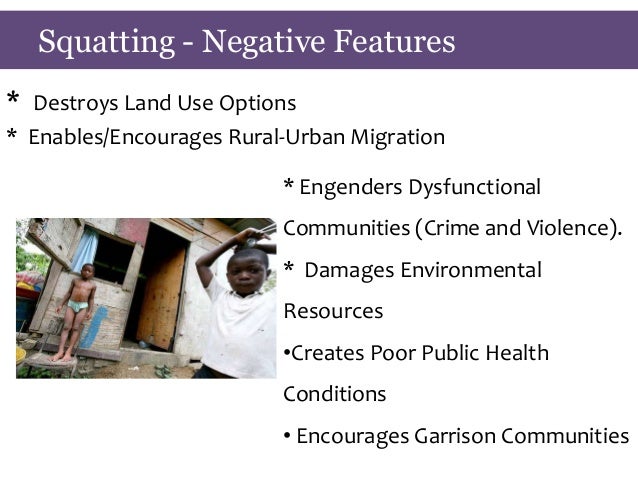 Squatting - Negative Features

* Destroys Land Use Options
* Enables/Encourages Rural-Urban Migration

* Engenders Dysfunctional Communities (Crime and Violence).
* Damages Environmental Resources
•Creates Poor Public Health Conditions
• Encourages Garrison Communities